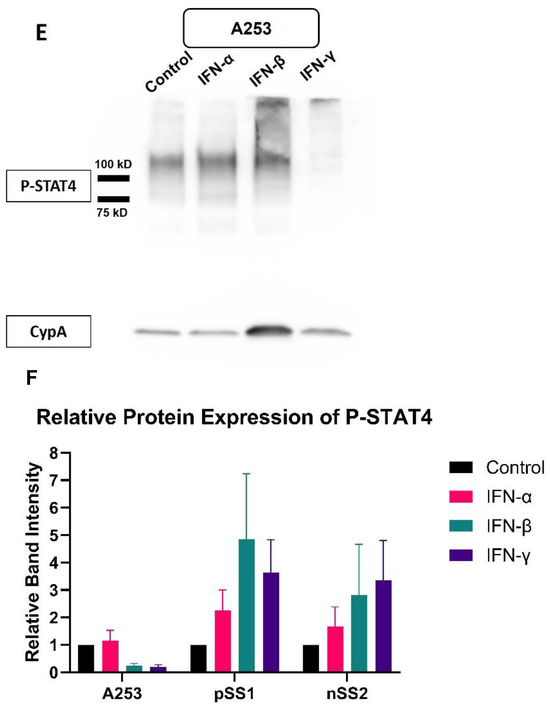 E

A253

Control IFN-α IFN-β IFN-γ

P-STAT4

100 kD

75 kD

CypA

F

Relative Protein Expression of P-STAT4

Relative Band Intensity

8
7
6
5
4
3
2
1
0

A253 pSS1 nSS2

Control
IFN-α
IFN-β
IFN-γ